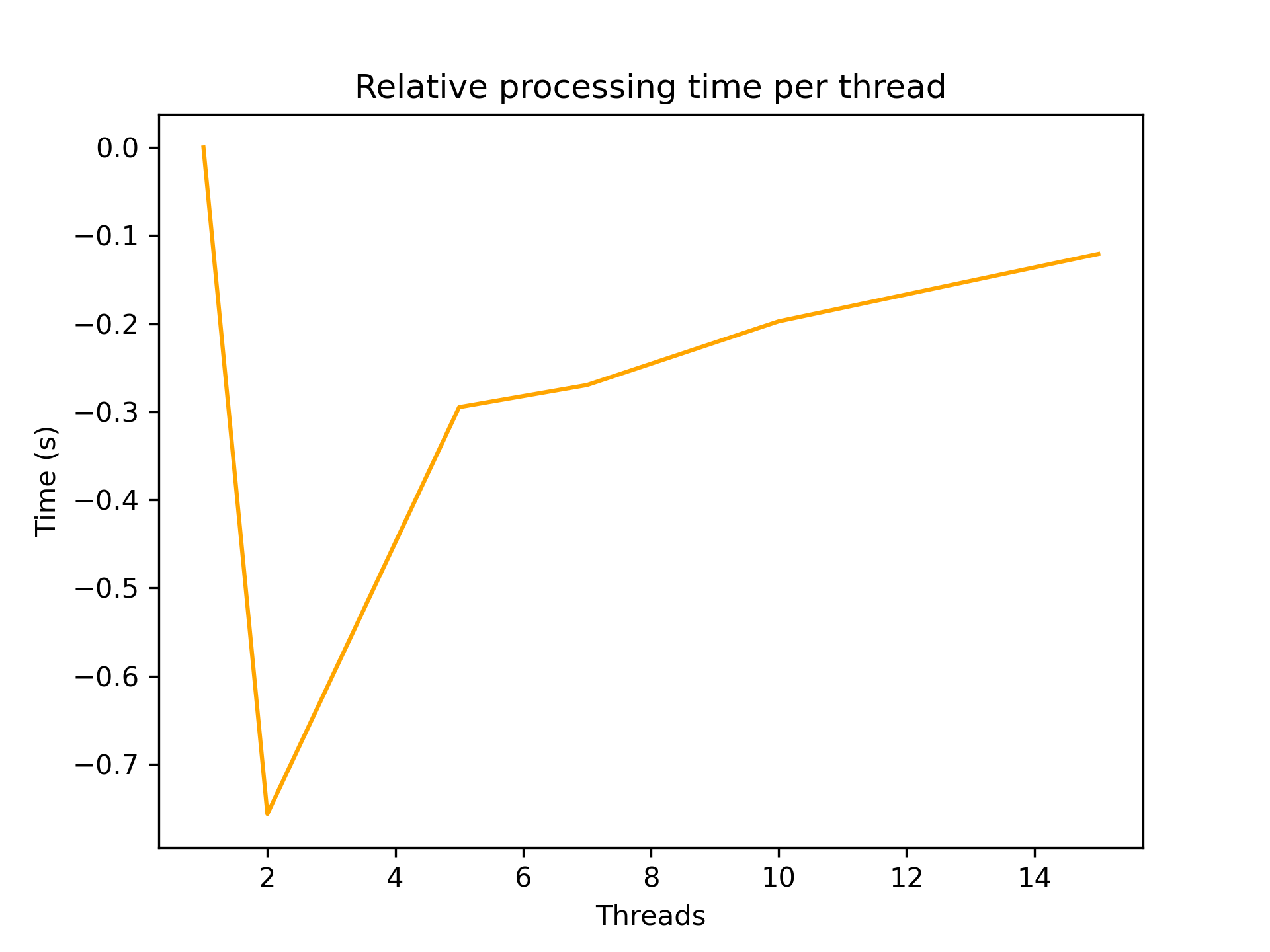 Relative processing time per thread

Time (s)

0.0
−0.1
−0.2
−0.3
−0.4
−0.5
−0.6
−0.7

2
4
6
8
10
12
14

Threads